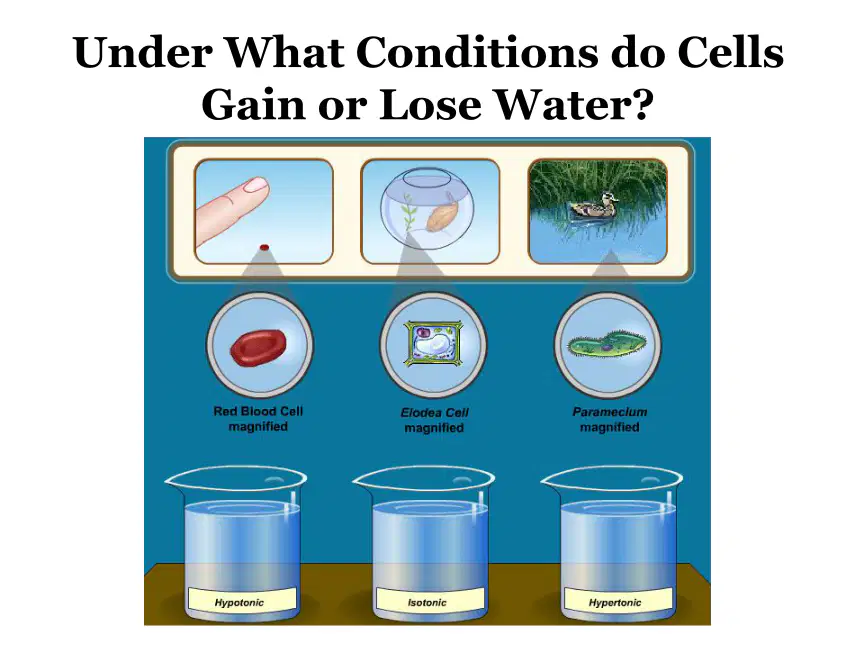 Under What Conditions do Cells Gain or Lose Water?

Red Blood Cell magnified

Elodea Cell magnified

Paramecium magnified

Hypotonic

Isotonic

Hypertonic